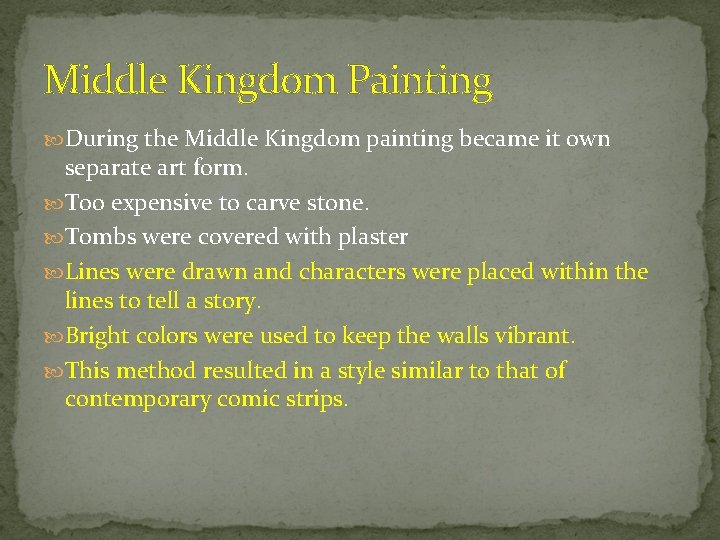 Middle Kingdom Painting

During the Middle Kingdom painting became it own separate art form.

Too expensive to carve stone.

Tombs were covered with plaster

Lines were drawn and characters were placed within the lines to tell a story.

Bright colors were used to keep the walls vibrant.

This method resulted in a style similar to that of contemporary comic strips.